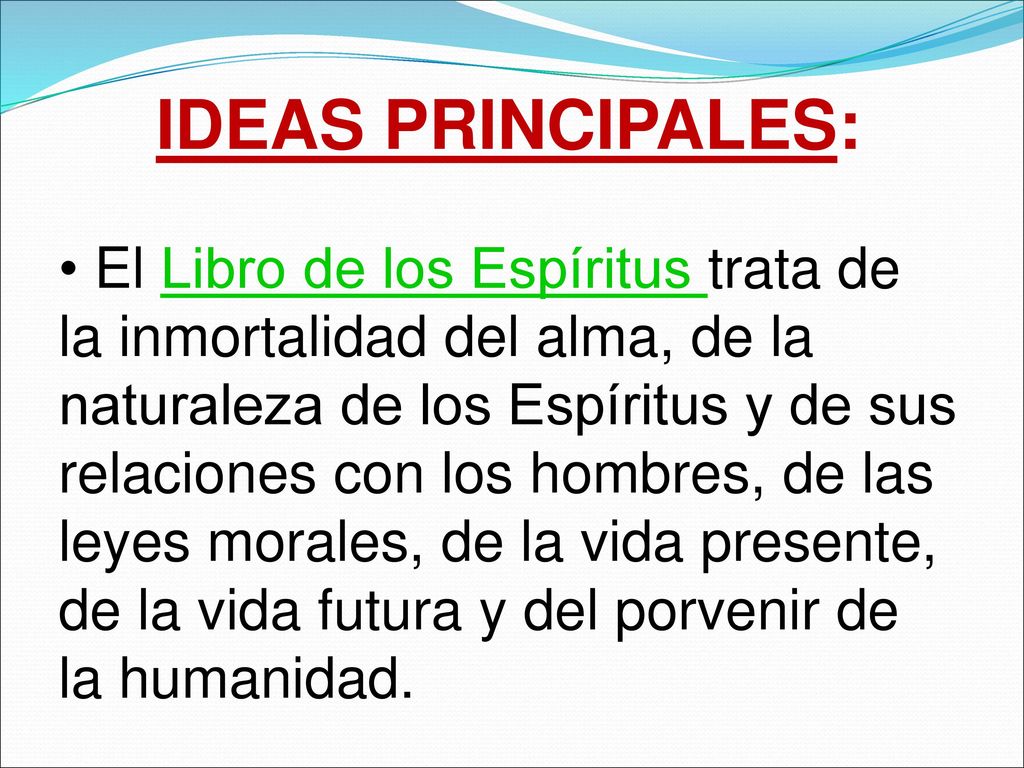 IDEAS PRINCIPALES:

• El Libro de los Espíritus trata de la inmortalidad del alma, de la naturaleza de los Espíritus y de sus relaciones con los hombres, de las leyes morales, de la vida presente, de la vida futura y del porvenir de la humanidad.